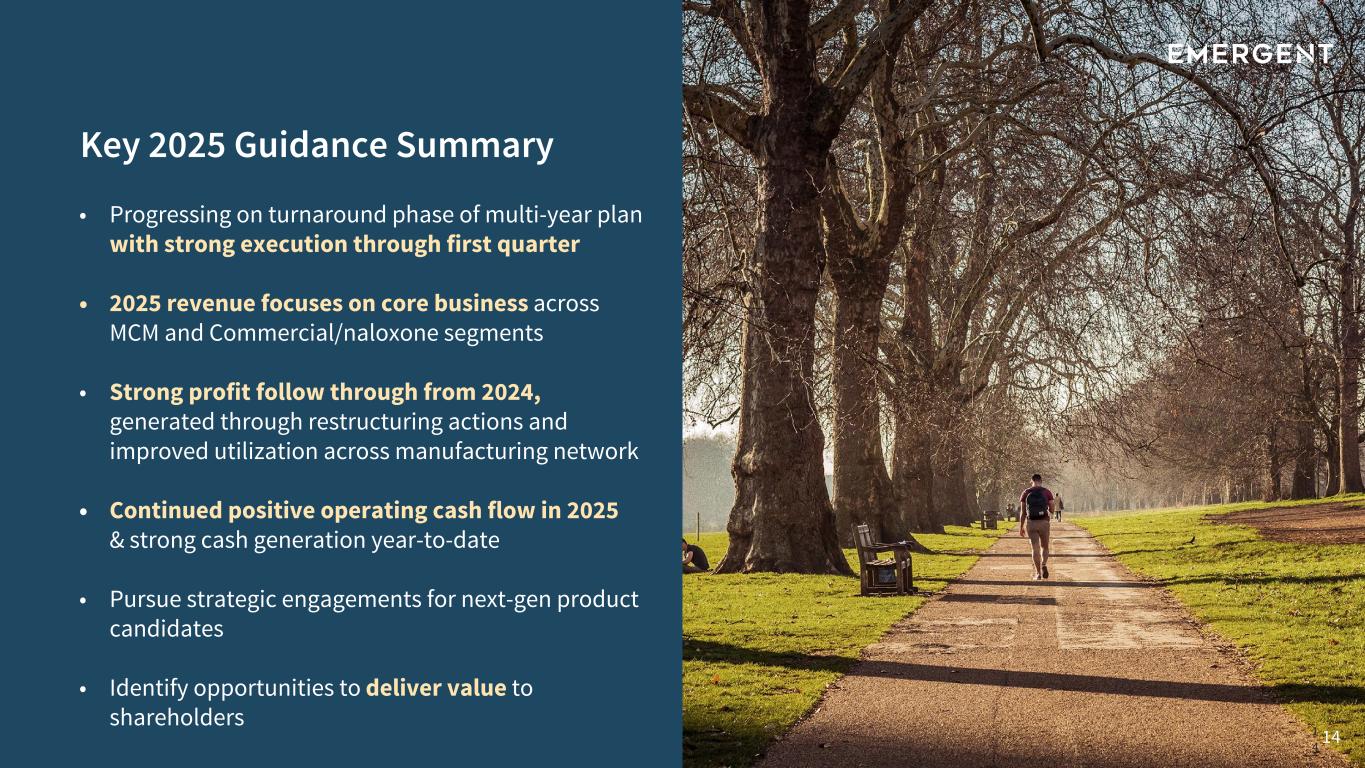 EMERGENT

Key 2025 Guidance Summary

• Progressing on turnaround phase of multi-year plan with strong execution through first quarter

• 2025 revenue focuses on core business across MCM and Commercial/naloxone segments

• Strong profit follow through from 2024, generated through restructuring actions and improved utilization across manufacturing network

• Continued positive operating cash flow in 2025 & strong cash generation year-to-date

• Pursue strategic engagements for next-gen product candidates

• Identify opportunities to deliver value to shareholders

14